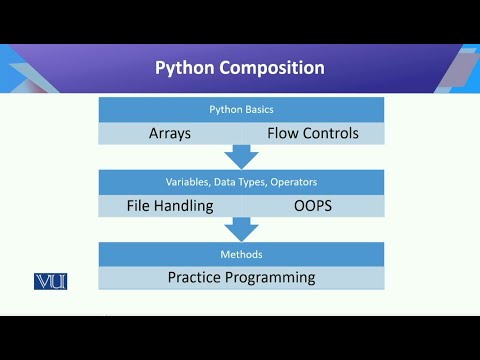 Python Composition

Python Basics

Arrays

Flow Controls

Variables, Data Types, Operators

File Handling

OOPS

Methods

Practice Programming

VU